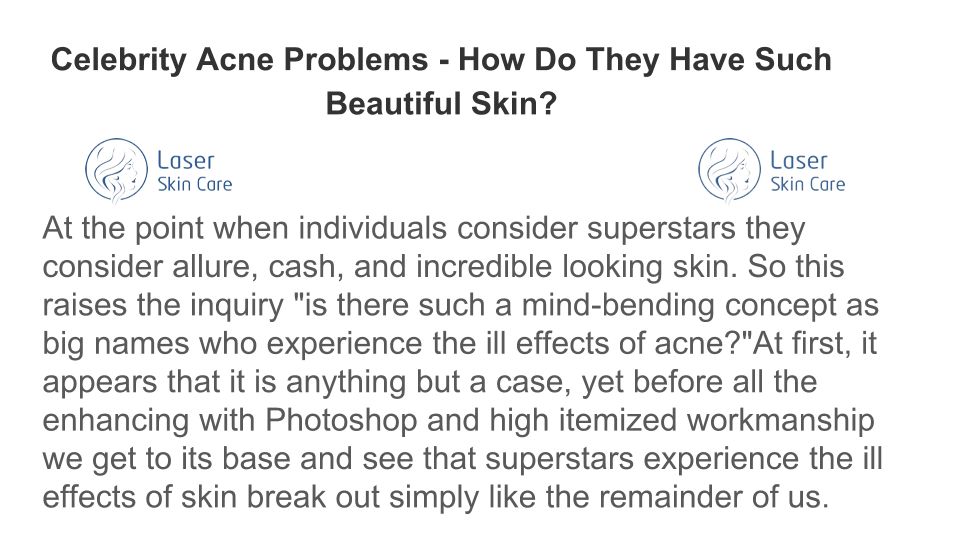 Celebrity Acne Problems - How Do They Have Such Beautiful Skin?

Laser
Skin Care

Laser
Skin Care

At the point when individuals consider superstars they consider allure, cash, and incredible looking skin. So this raises the inquiry "is there such a mind-bending concept as big names who experience the ill effects of acne?"At first, it appears that it is anything but a case, yet before all the enhancing with Photoshop and high itemized workmanship we get to its base and see that superstars experience the ill effects of skin break out simply like the remainder of us.